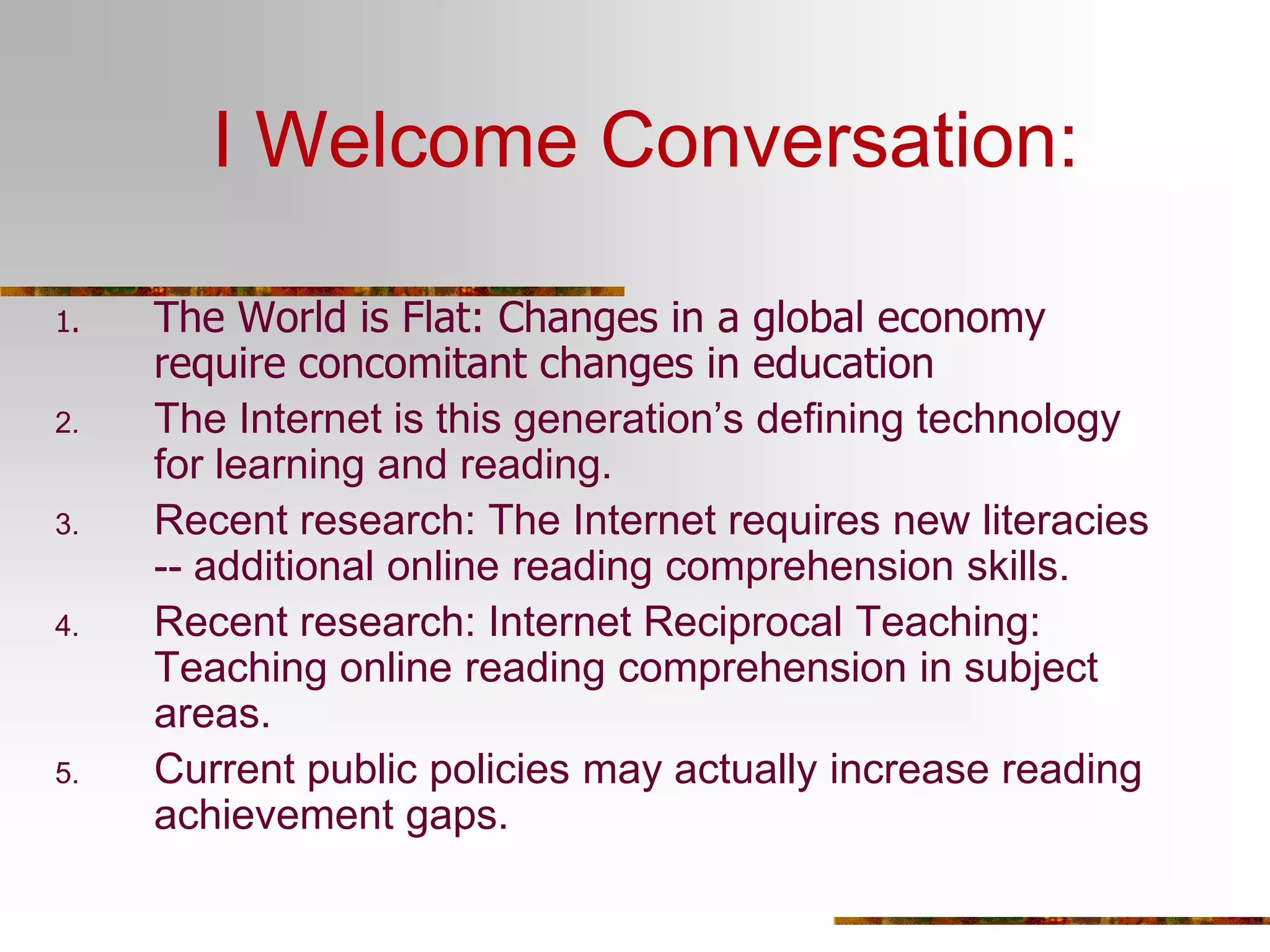 I Welcome Conversation:

1. The World is Flat: Changes in a global economy require concomitant changes in education
2. The Internet is this generation’s defining technology for learning and reading.
3. Recent research: The Internet requires new literacies -- additional online reading comprehension skills.
4. Recent research: Internet Reciprocal Teaching: Teaching online reading comprehension in subject areas.
5. Current public policies may actually increase reading achievement gaps.